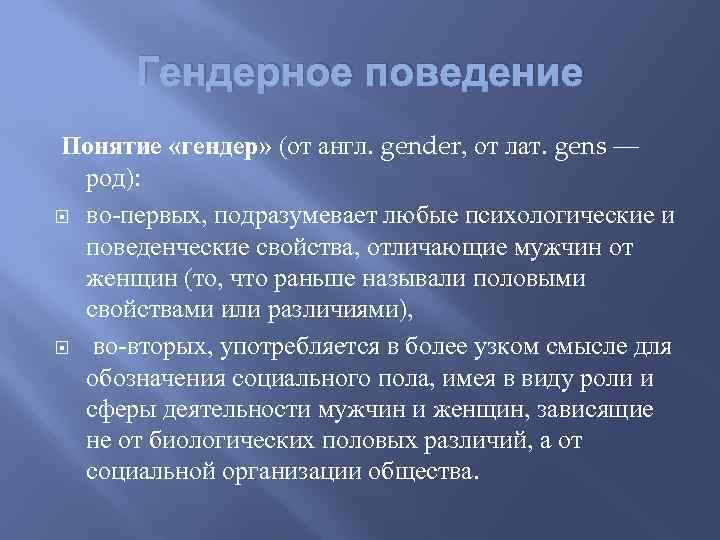 Гендерное поведение

Понятие «гендер» (от англ. gender, от лат. gens — род):

во-первых, подразумевает любые психологические и поведенческие свойства, отличающие мужчин от женщин (то, что раньше называли половыми свойствами или различиями),

во-вторых, употребляется в более узком смысле для обозначения социального пола, имея в виду роли и сферы деятельности мужчин и женщин, зависящие не от биологических половых различий, а от социальной организации общества.